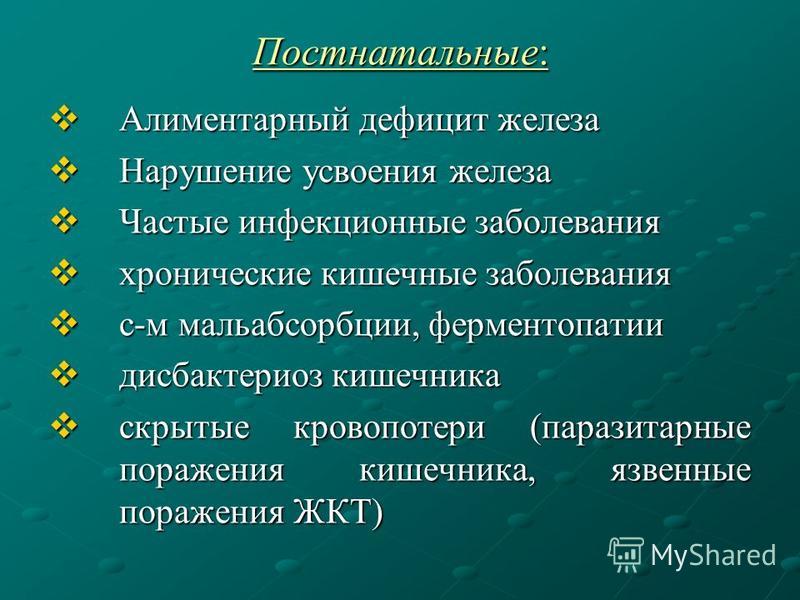 Постнатальные:

❖ Алиментарный дефицит железа
❖ Нарушение усвоения железа
❖ Частые инфекционные заболевания
❖ хронические кишечные заболевания
❖ с-м мальабсорбции, ферментопатии
❖ дисбактериоз кишечника
❖ скрытые кровопотери (паразитарные поражения кишечника, язвенные поражения ЖКТ)

MyShared